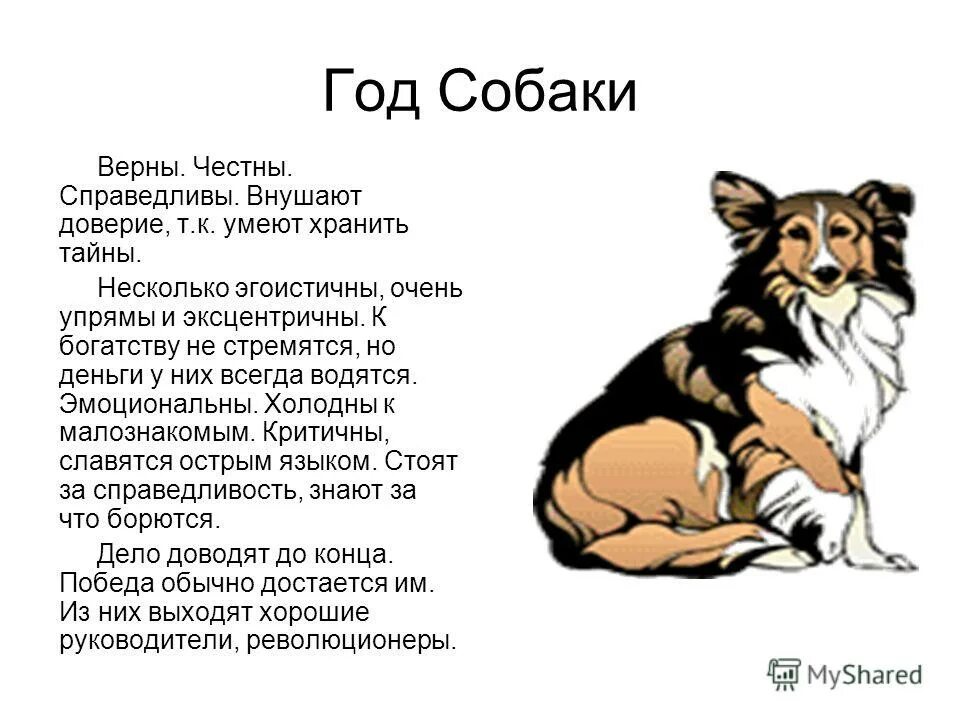 Год Собаки

Верны. Честны. Справедливы. Внушают доверие, т.к. умеют хранить тайны.

Несколько эгоистичны, очень упрямы и эксцентричны. К богатству не стремятся, но деньги у них всегда водятся. Эмоциональны. Холодны к малознакомым. Критичны, славятся острым языком. Стоят за справедливость, знают за что борются.

Дело доводят до конца. Победа обычно достается им. Из них выходят хорошие руководители, революционеры.

MyShared